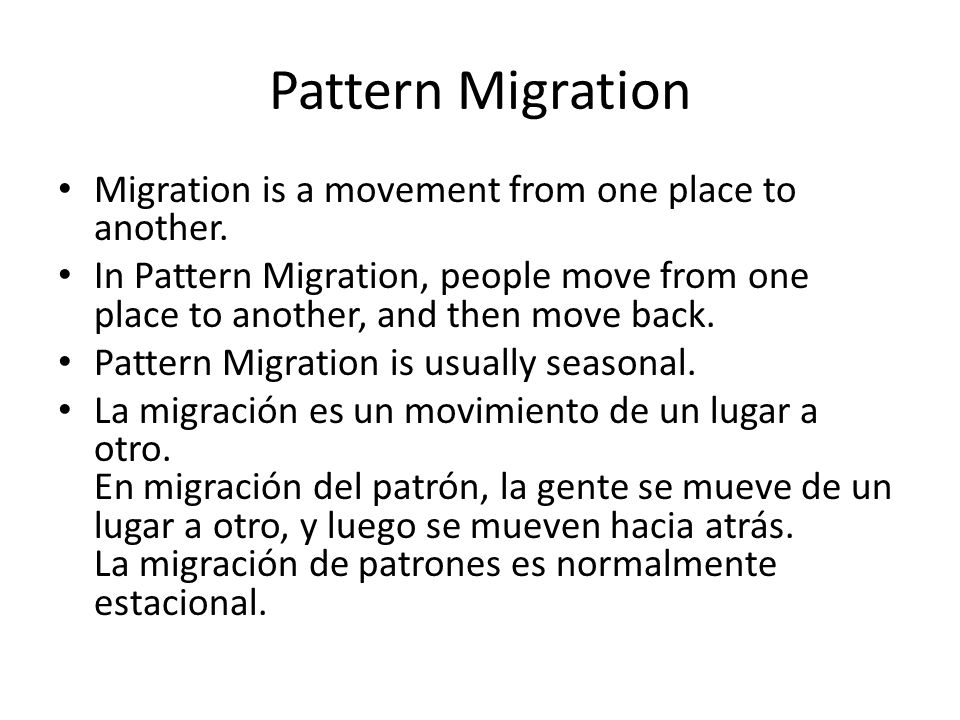 Pattern Migration

• Migration is a movement from one place to another.
• In Pattern Migration, people move from one place to another, and then move back.
• Pattern Migration is usually seasonal.
• La migración es un movimiento de un lugar a otro.
En migración del patrón, la gente se mueve de un lugar a otro, y luego se mueven hacia atrás.
La migración de patrones es normalmente estacional.